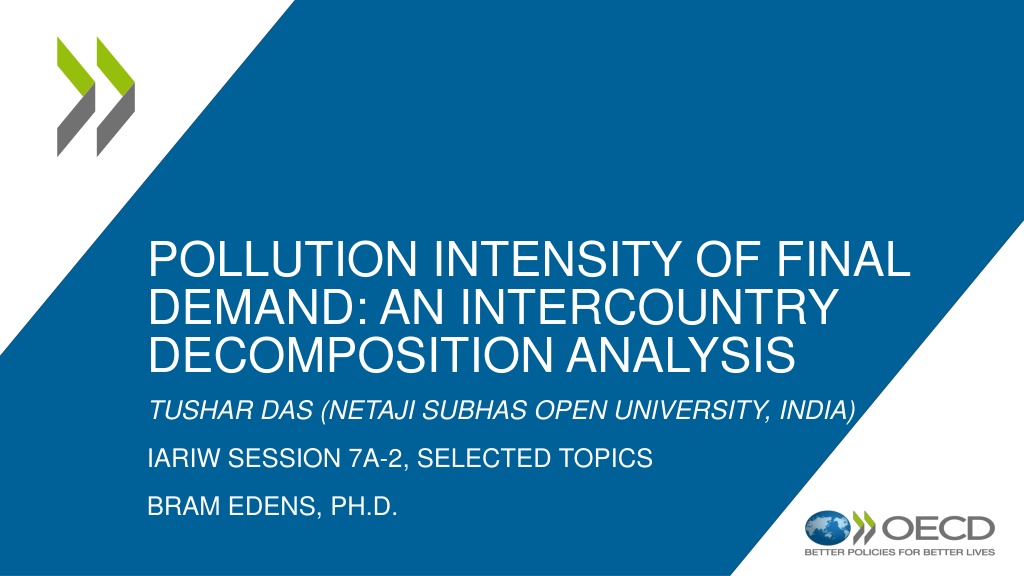 POLLUTION INTENSITY OF FINAL DEMAND: AN INTERCOUNTRY DECOMPOSITION ANALYSIS

TUSHAR DAS (NETAJI SUBHAS OPEN UNIVERSITY, INDIA)

IARIW SESSION 7A-2, SELECTED TOPICS

BRAM EDENS, PH.D.

OECD
BETTER POLICIES FOR BETTER LIVES